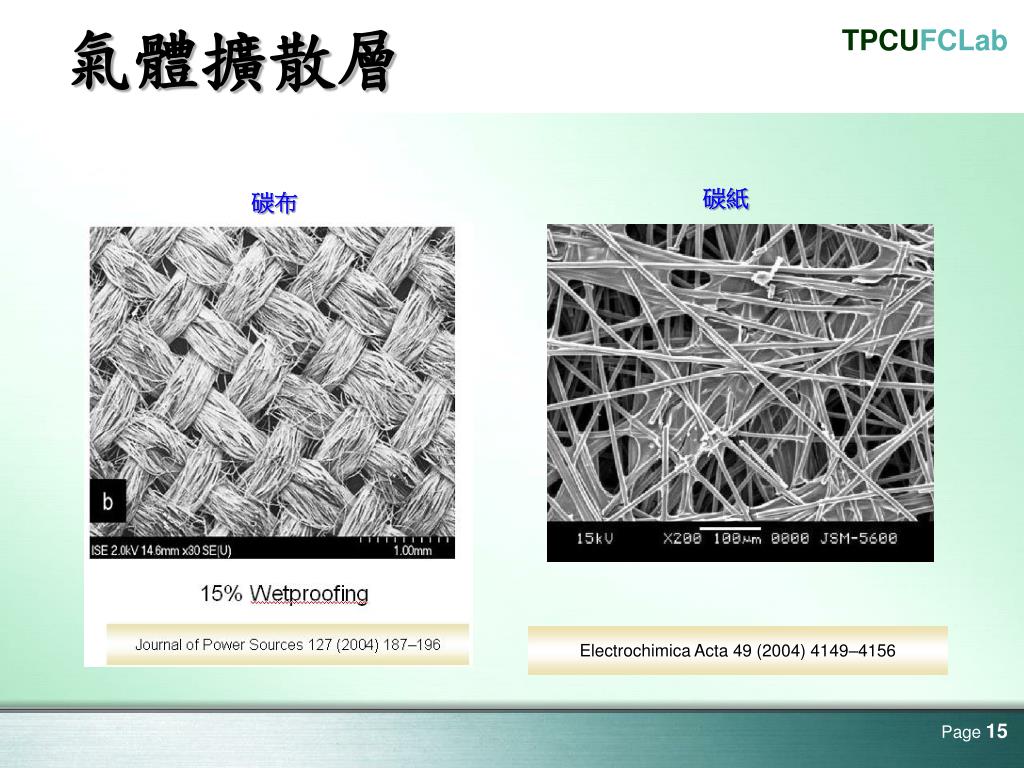 氣體擴散層

TPCUFCLab

碳布

b

ISE 2.0kV 14.6mm x30 SE(U) 1.00mm

15% Wetproofing

Journal of Power Sources 127 (2004) 187–196

碳紙

15kV X200 100μm 0000 JSM-5600

Electrochimica Acta 49 (2004) 4149–4156

Page 15